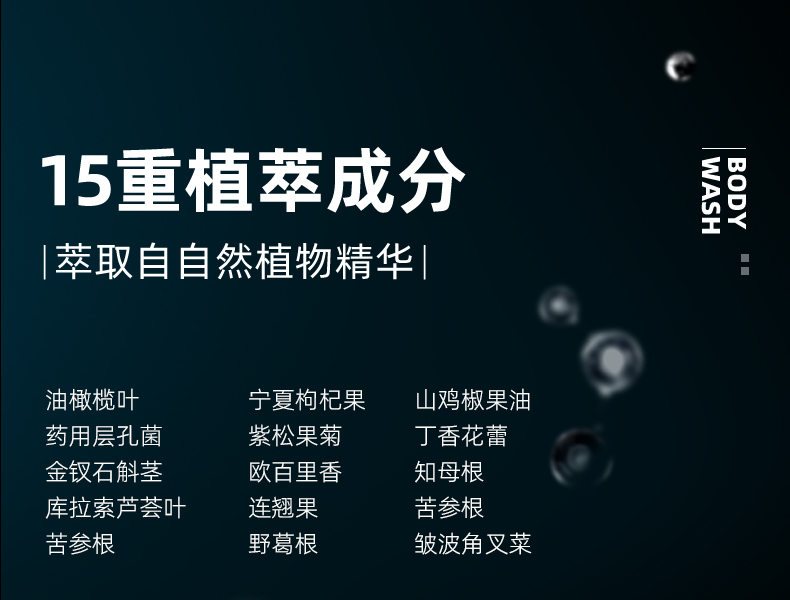 15重植萃成分

|萃取自自然植物精华|

BODY WASH

油橄榄叶
药用层孔菌
金钗石斛茎
库拉索芦荟叶
苦参根

宁夏枸杞果
紫松果菊
欧百里香
连翘果
野葛根

山鸡椒果油
丁香花蕾
知母根
苦参根
皱波角叉菜